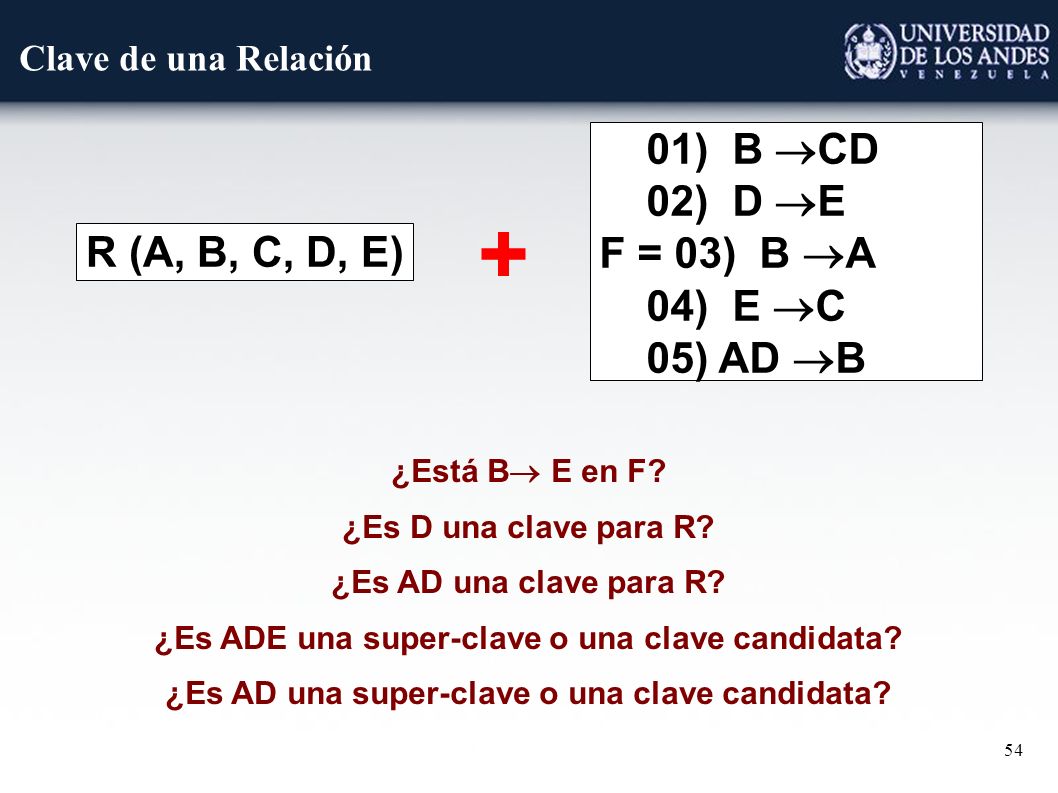 Clave de una Relación

UNIVERSIDAD DE LOS ANDES VENEZUELA

R (A, B, C, D, E)

+

01) B $\rightarrow$CD
02) D $\rightarrow$E
F = 03) B $\rightarrow$A
04) E $\rightarrow$C
05) AD $\rightarrow$B

¿Está B$\rightarrow$ E en F?

¿Es D una clave para R?

¿Es AD una clave para R?

¿Es ADE una super-clave o una clave candidata?

¿Es AD una super-clave o una clave candidata?

54